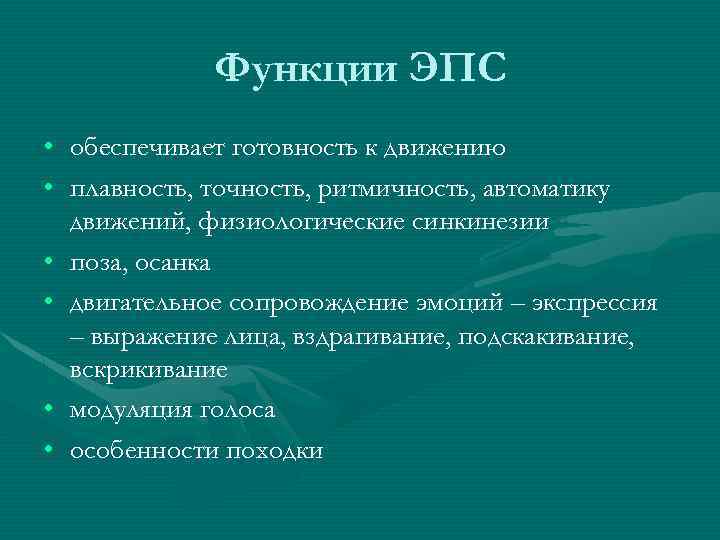 Функции ЭПС

• обеспечивает готовность к движению
• плавность, точность, ритмичность, автоматику движений, физиологические синкинезии
• поза, осанка
• двигательное сопровождение эмоций – экспрессия – выражение лица, вздрагивание, подскакивание, вскрикивание
• модуляция голоса
• особенности походки